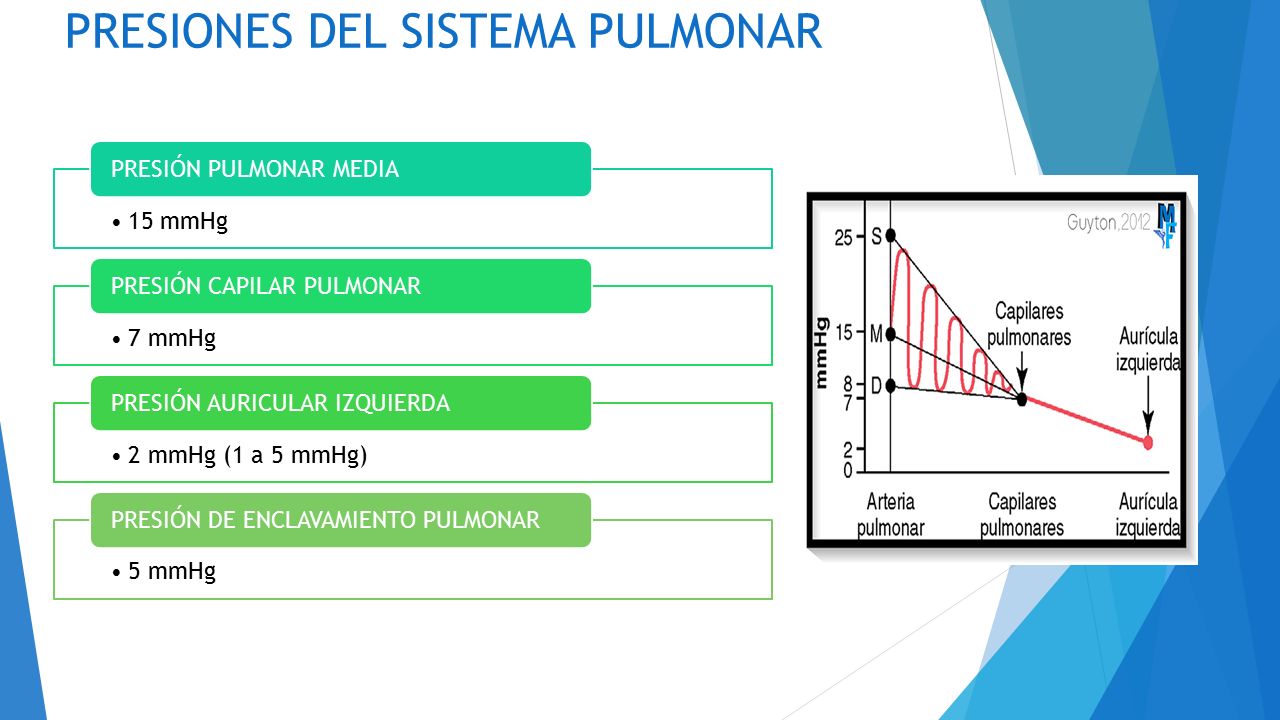 PRESIONES DEL SISTEMA PULMONAR

PRESIÓN PULMONAR MEDIA
• 15 mmHg

PRESIÓN CAPILAR PULMONAR
• 7 mmHg

PRESIÓN AURICULAR IZQUIERDA
• 2 mmHg (1 a 5 mmHg)

PRESIÓN DE ENCLAVAMIENTO PULMONAR
• 5 mmHg

Guyton,2012
MF
mmHg
25
15
8
7
2
0
S
M
D
Capilares pulmonares
Aurícula izquierda
Arteria pulmonar
Capilares pulmonares
Aurícula izquierda